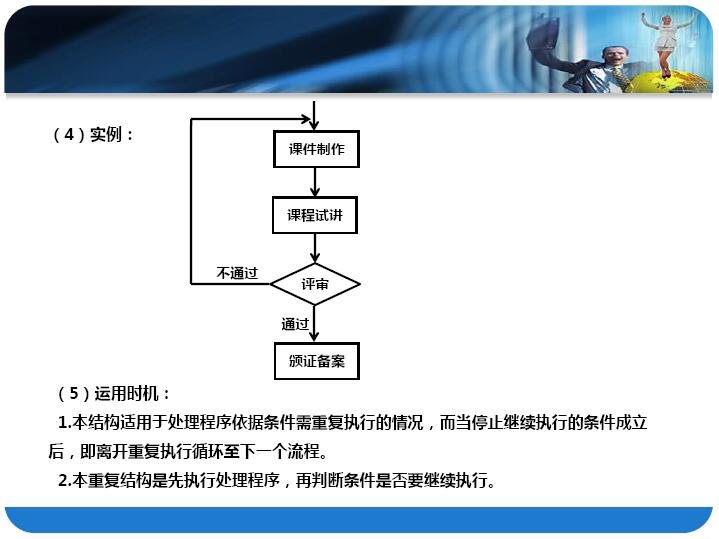 （4）实例：

课件制作

课程试讲

不通过

评审

通过

颁证备案

（5）运用时机：

1.本结构适用于处理程序依据条件需重复执行的情况，而当停止继续执行的条件成立后，即离开重复执行循环至下一个流程。

2.本重复结构是先执行处理程序，再判断条件是否要继续执行。